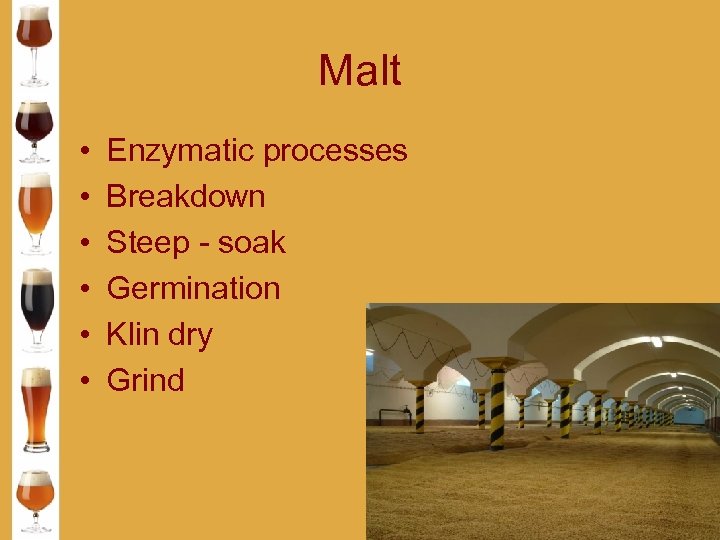 Malt

• Enzymatic processes
• Breakdown
• Steep - soak
• Germination
• Klin dry
• Grind